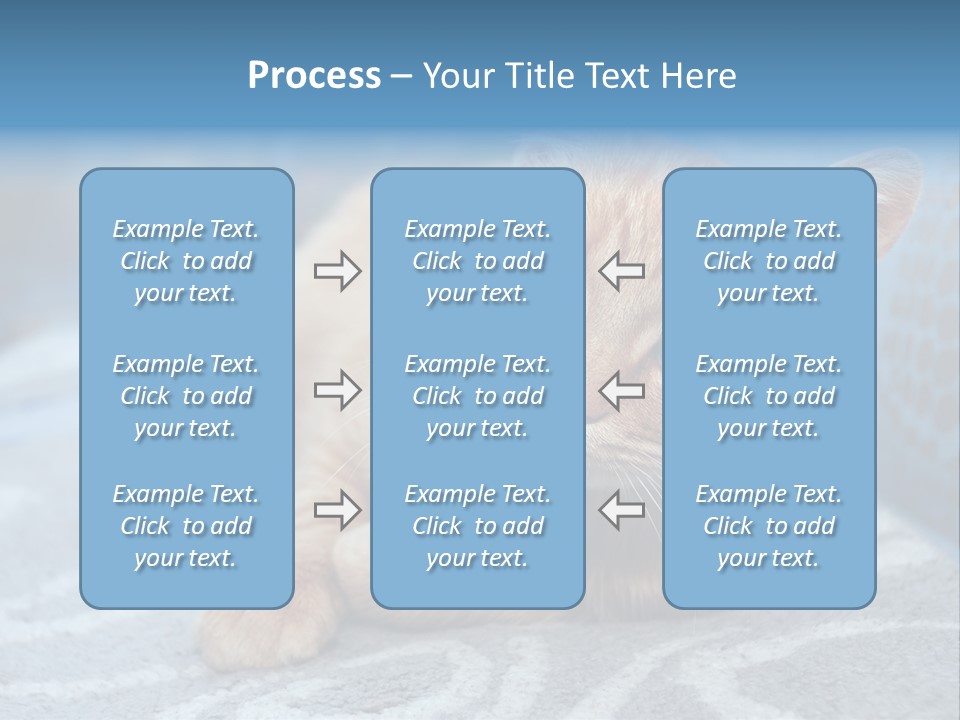 Process – Your Title Text Here

Example Text. Click to add your text.

Example Text. Click to add your text.

Example Text. Click to add your text.

Example Text. Click to add your text.

Example Text. Click to add your text.

Example Text. Click to add your text.

Example Text. Click to add your text.

Example Text. Click to add your text.

Example Text. Click to add your text.